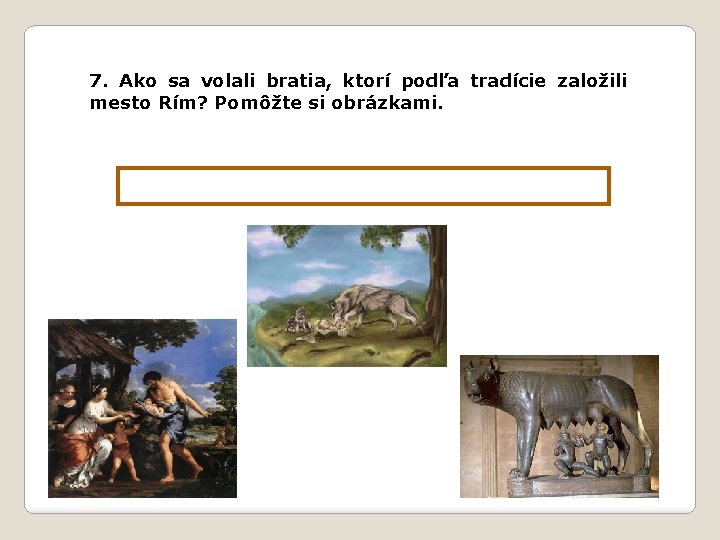 7. Ako sa volali bratia, ktorí podľa tradície založili mesto Rím? Pomôžte si obrázkami.